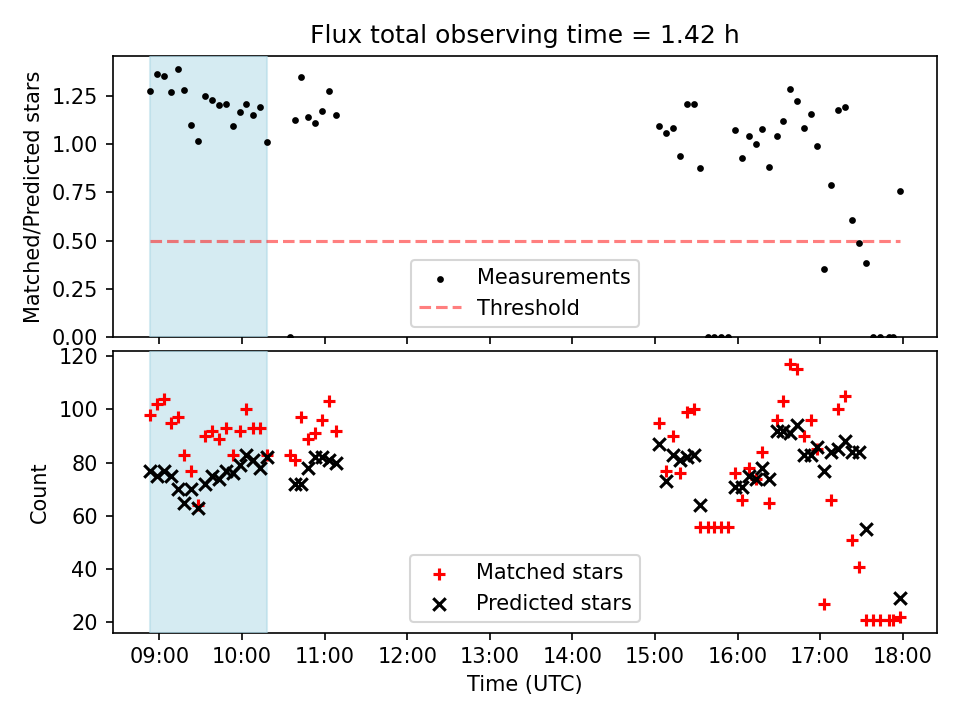 Flux total observing time = 1.42 h

Matched/Predicted stars

1.25
1.00
0.75
0.50
0.25
0.00

Measurements
Threshold

Count

120
100
80
60
40
20

Matched stars
Predicted stars

09:00 10:00 11:00 12:00 13:00 14:00 15:00 16:00 17:00 18:00

Time (UTC)